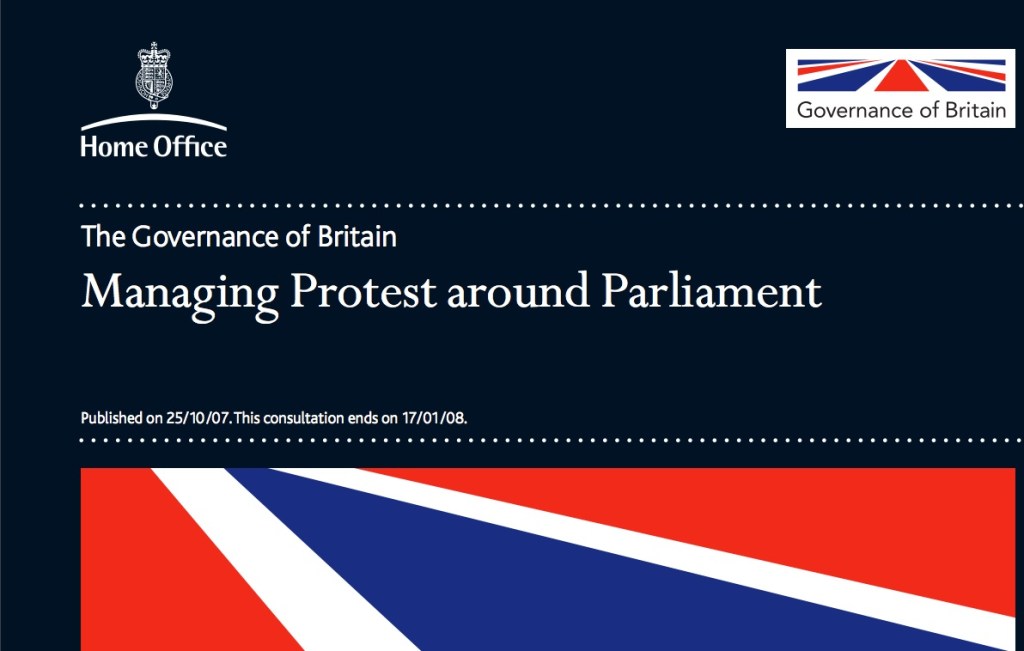 Home Office

Governance of Britain

The Governance of Britain

Managing Protest around Parliament

Published on 25/10/07. This consultation ends on 17/01/08.